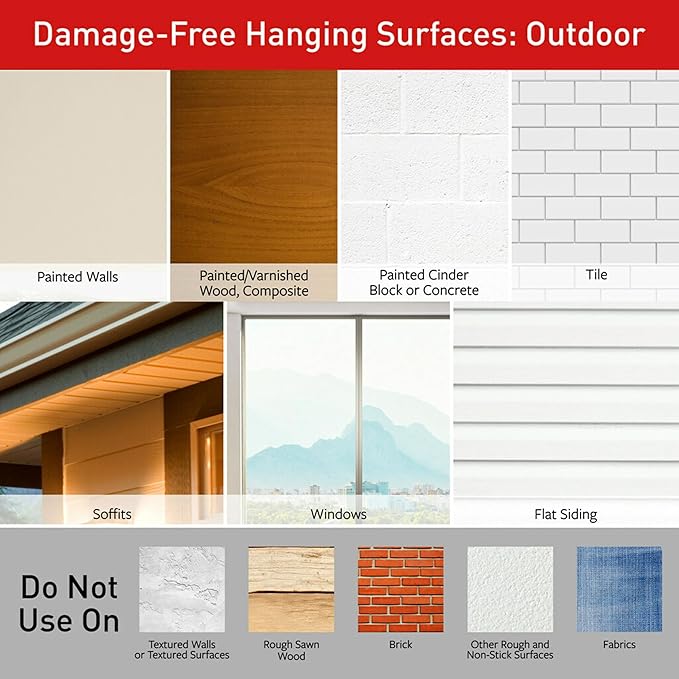 Damage-Free Hanging Surfaces: Outdoor

Painted Walls

Painted/Varnished Wood, Composite

Painted Cinder Block or Concrete

Tile

Soffits

Windows

Flat Siding

Do Not Use On

Textured Walls or Textured Surfaces

Rough Sawn Wood

Brick

Other Rough and Non-Stick Surfaces

Fabrics